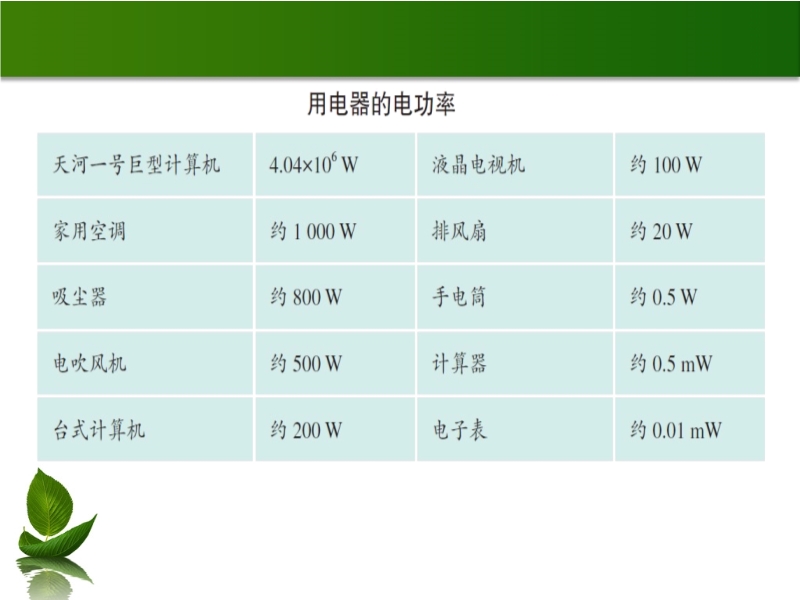 用电器的电功率

| 天河一号巨型计算机 | $4.04\times10^6$ W | 液晶电视机 | 约 100 W |
|---|---|---|---|
| 家用空调 | 约 1 000 W | 排风扇 | 约 20 W |
| 吸尘器 | 约 800 W | 手电筒 | 约 0.5 W |
| 电吹风机 | 约 500 W | 计算器 | 约 0.5 mW |
| 台式计算机 | 约 200 W | 电子表 | 约 0.01 mW |